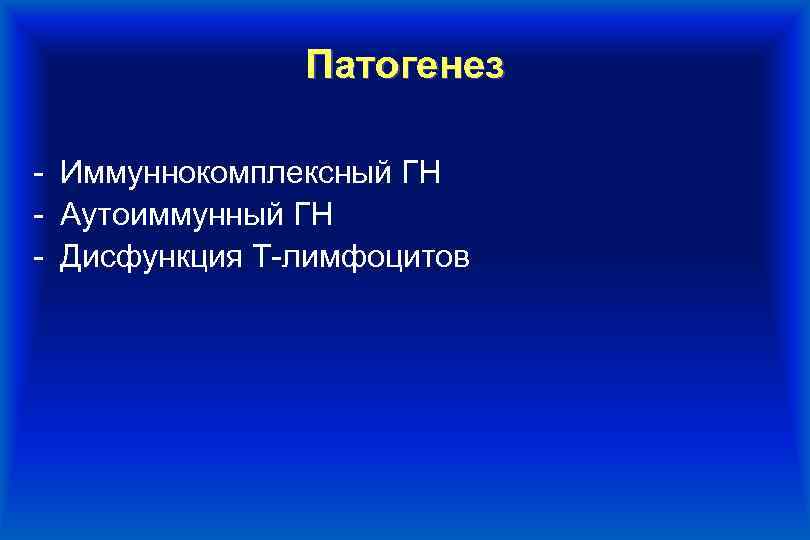 Патогенез

- Иммуннокомплексный ГН
- Аутоиммунный ГН
- Дисфункция Т-лимфоцитов